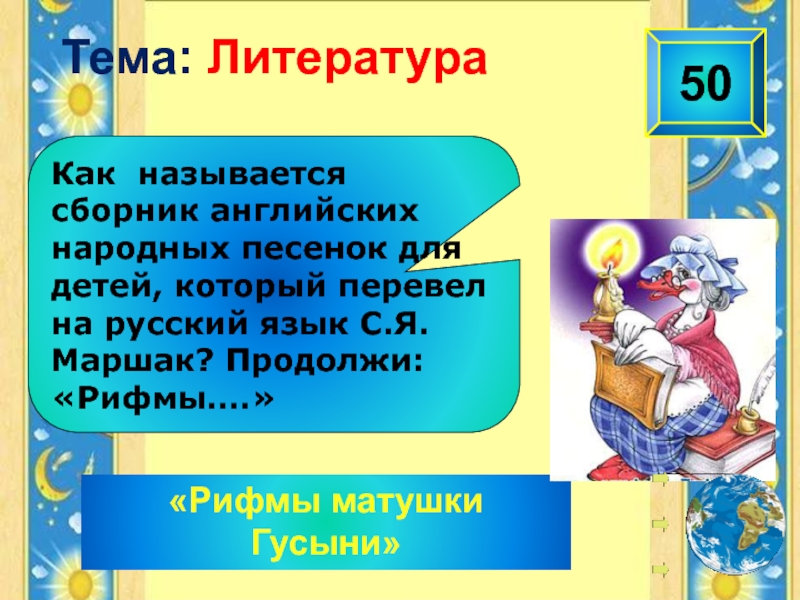 Тема: Литература

50

Как называется сборник английских народных песенок для детей, который перевел на русский язык С.Я. Маршак? Продолжи: «Рифмы....»

«Рифмы матушки Гусыни»